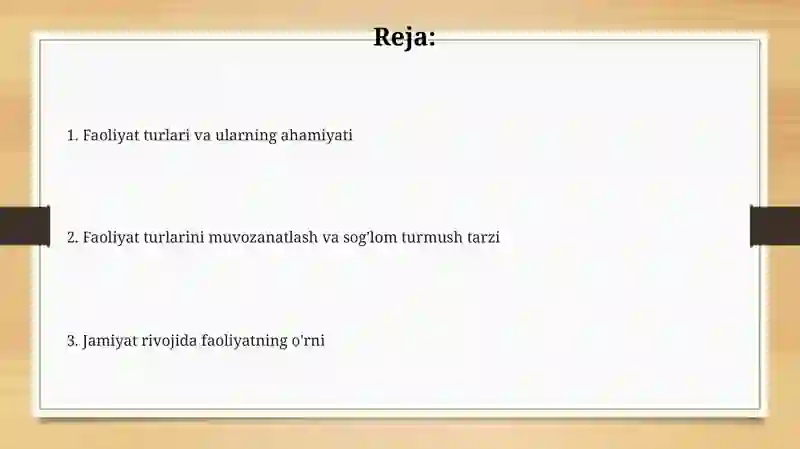 Reja:

1. Faoliyat turlari va ularning ahamiyati

2. Faoliyat turlarini muvozanatlash va sog'lom turmush tarzi

3. Jamiyat rivojida faoliyatning o'rni